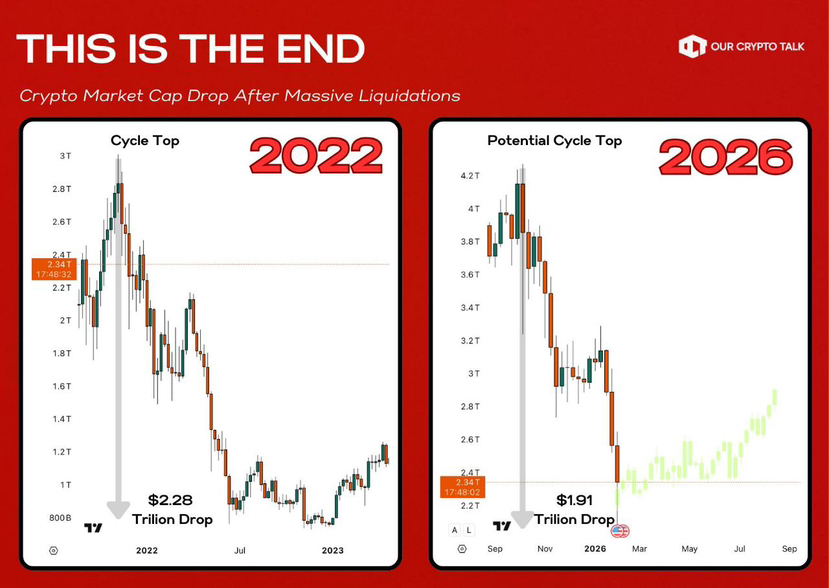 THIS IS THE END

OUR CRYPTO TALK

Crypto Market Cap Drop After Massive Liquidations

Cycle Top

2022

3 T
2.8 T
2.6 T
2.4 T
2.34 T
17:48:32
2.2 T
2 T
1.8 T
1.6 T
1.4 T
1.2 T
1 T
800 B

$2.28
Trilion Drop

2022 Jul 2023

Potential Cycle Top

2026

4.2 T
4 T
3.8 T
3.6 T
3.4 T
3.2 T
3 T
2.8 T
2.6 T
2.4 T
2.34 T
17:48:02
2.2 T

$1.91
Trilion Drop

A L

Sep Nov 2026 Mar May Jul Sep